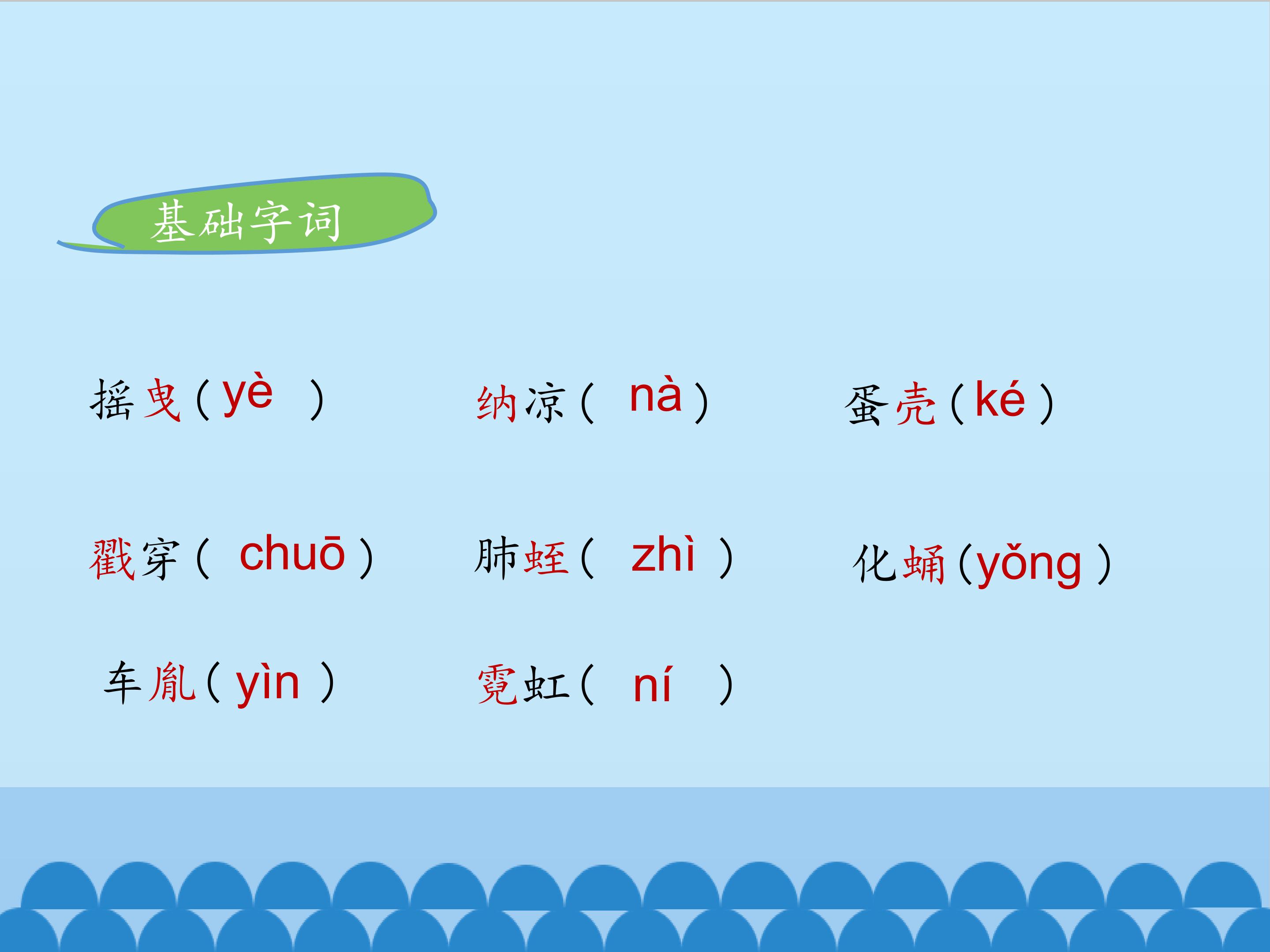 基础字词

摇曳(yè) 纳凉(nà) 蛋壳(ké)

戳穿(chuō) 肺蛭(zhì) 化蛹(yǒng)

车胤(yìn) 霓虹(ní)